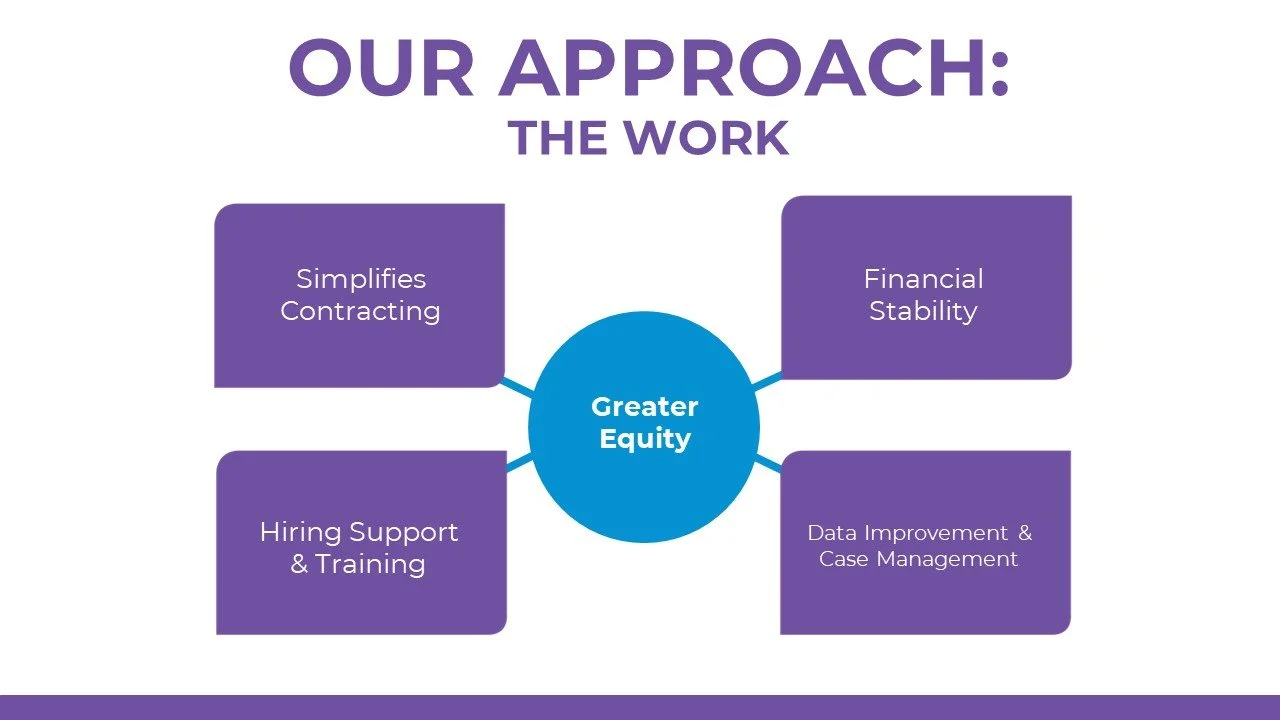 OUR APPROACH:
THE WORK

Simplifies Contracting

Financial Stability

Greater Equity

Hiring Support & Training

Data Improvement & Case Management